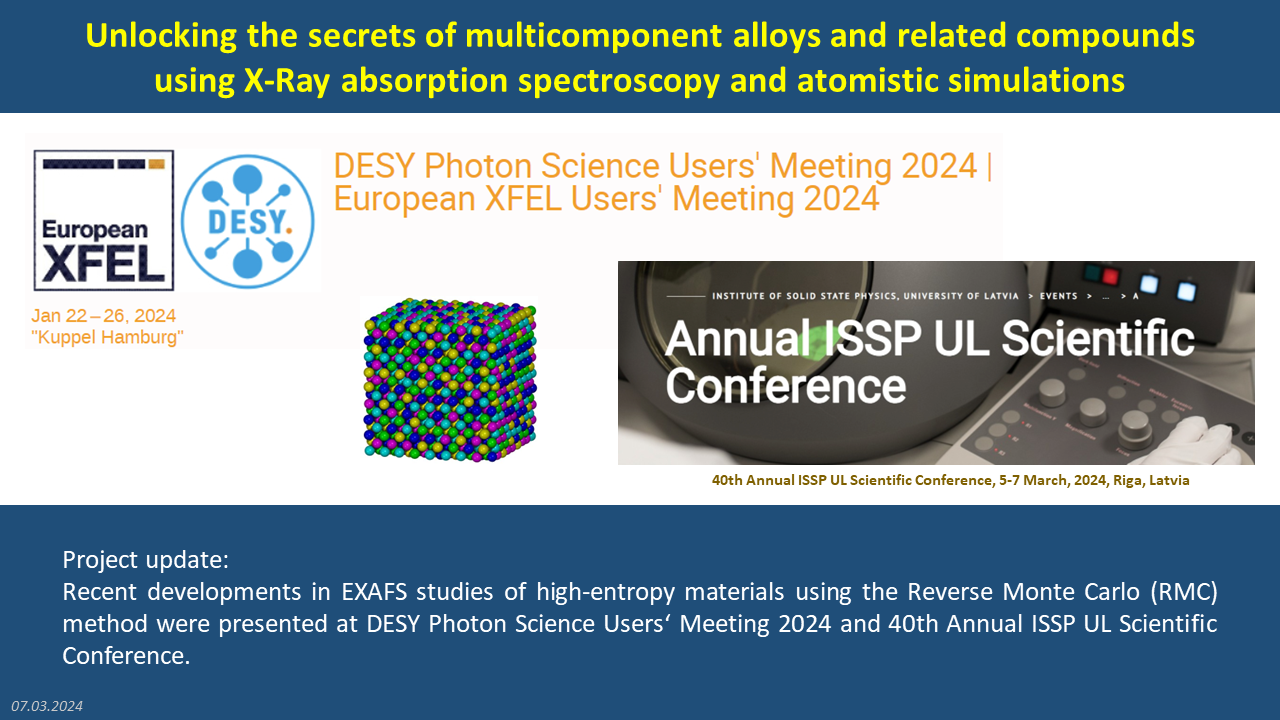 Unlocking the secrets of multicomponent alloys and related compounds using X-Ray absorption spectroscopy and atomistic simulations

European XFEL

DESY.

DESY Photon Science Users' Meeting 2024 | European XFEL Users' Meeting 2024

Jan 22 – 26, 2024
"Kuppel Hamburg"

INSTITUTE OF SOLID STATE PHYSICS, UNIVERSITY OF LATVIA > EVENTS > ... > A

Annual ISSP UL Scientific Conference

40th Annual ISSP UL Scientific Conference, 5-7 March, 2024, Riga, Latvia

Project update:
Recent developments in EXAFS studies of high-entropy materials using the Reverse Monte Carlo (RMC) method were presented at DESY Photon Science Users' Meeting 2024 and 40th Annual ISSP UL Scientific Conference.

07.03.2024